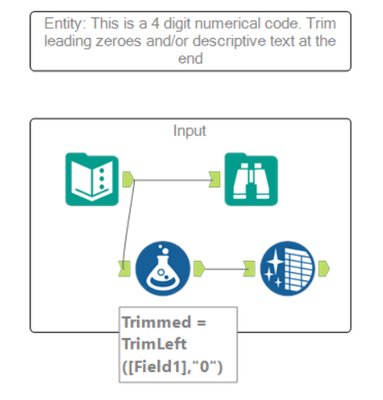 Entity: This is a 4 digit numerical code. Trim leading zeroes and/or descriptive text at the end

Input

Trimmed = TrimLeft ([Field1],"0")